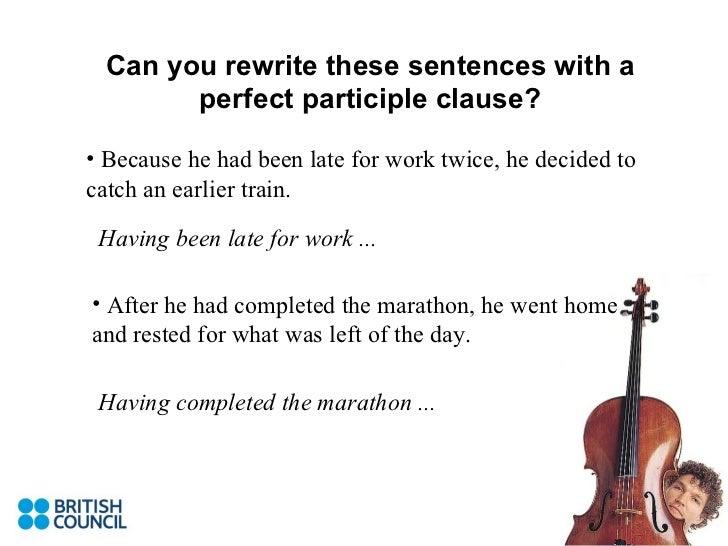 Can you rewrite these sentences with a perfect participle clause?

• Because he had been late for work twice, he decided to catch an earlier train.

Having been late for work ...

• After he had completed the marathon, he went home and rested for what was left of the day.

Having completed the marathon ...

BRITISH COUNCIL